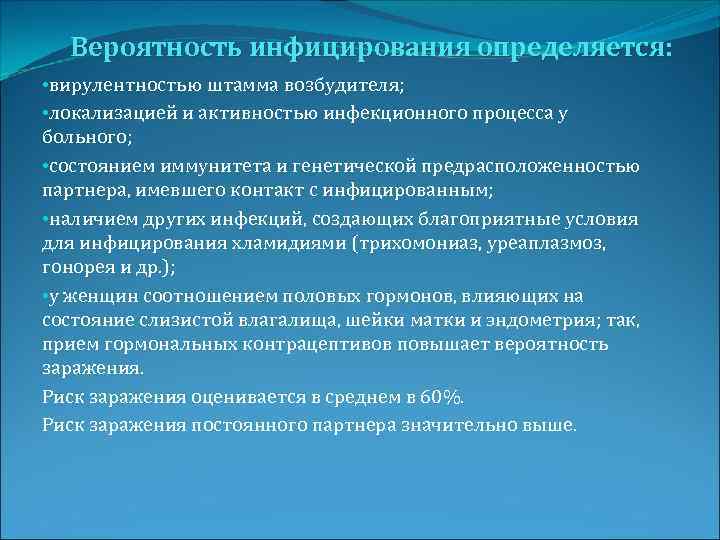 Вероятность инфицирования определяется:

•вирулентностью штамма возбудителя;

•локализацией и активностью инфекционного процесса у больного;

•состоянием иммунитета и генетической предрасположенностью партнера, имевшего контакт с инфицированным;

•наличием других инфекций, создающих благоприятные условия для инфицирования хламидиями (трихомониаз, уреаплазмоз, гонорея и др.);

•у женщин соотношением половых гормонов, влияющих на состояние слизистой влагалища, шейки матки и эндометрия; так, прием гормональных контрацептивов повышает вероятность заражения.

Риск заражения оценивается в среднем в 60%.

Риск заражения постоянного партнера значительно выше.